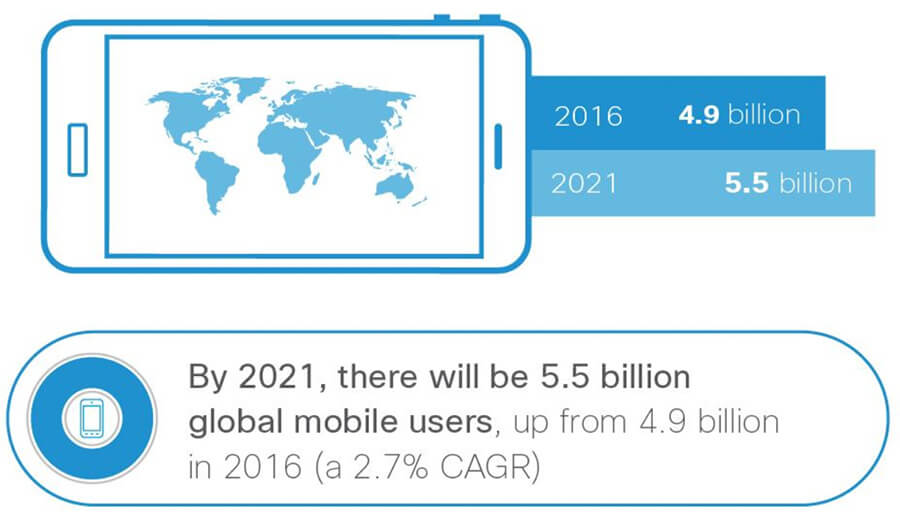 2016 4.9 billion

2021 5.5 billion

By 2021, there will be 5.5 billion global mobile users, up from 4.9 billion in 2016 (a 2.7% CAGR)